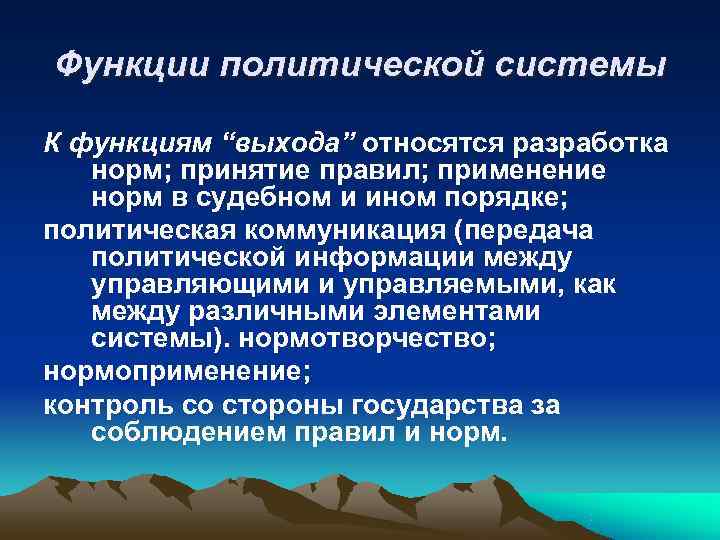 Функции политической системы

К функциям “выхода” относятся разработка норм; принятие правил; применение норм в судебном и ином порядке;

политическая коммуникация (передача политической информации между управляющими и управляемыми, как между различными элементами системы). нормотворчество;

нормоприменение;

контроль со стороны государства за соблюдением правил и норм.